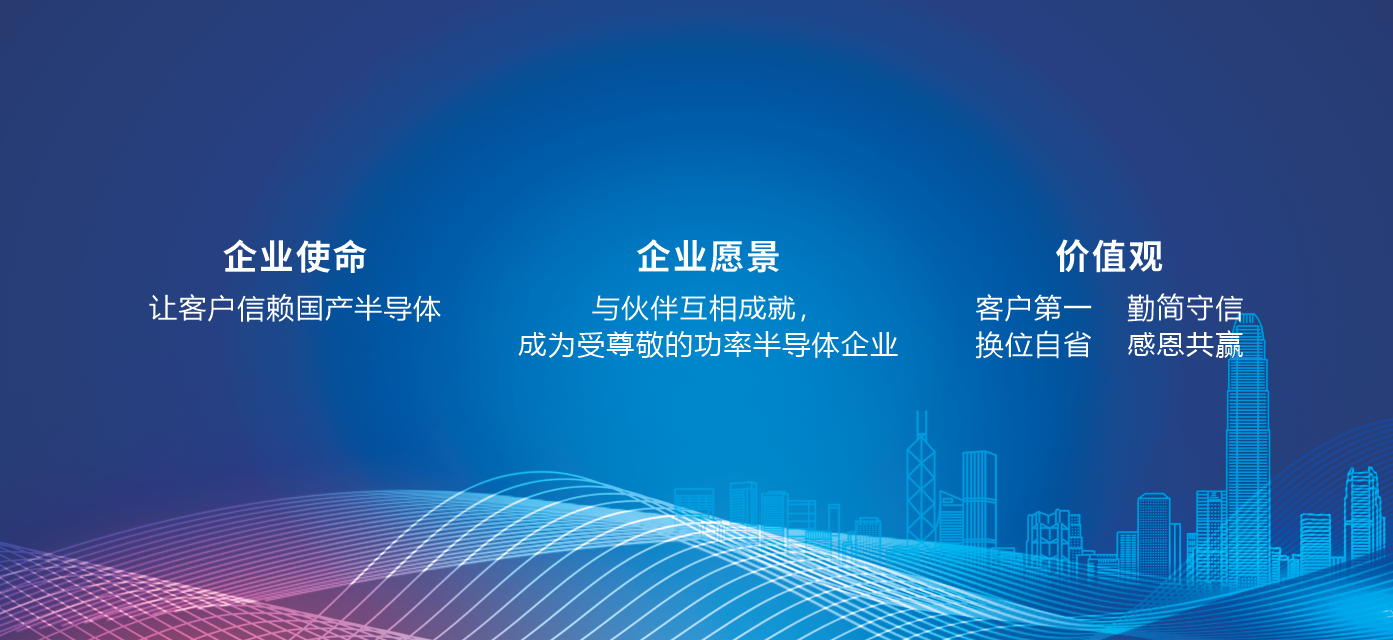 企业使命
让客户信赖国产半导体

企业愿景
与伙伴互相成就，
成为受尊敬的功率半导体企业

价值观
客户第一　勤简守信
换位自省　感恩共赢